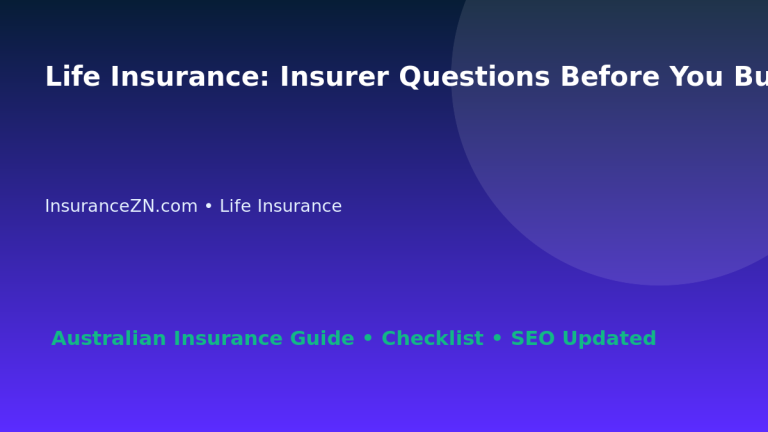 Life Insurance: Insurer Questions Before You Bu

InsuranceZN.com • Life Insurance

Australian Insurance Guide • Checklist • SEO Updated